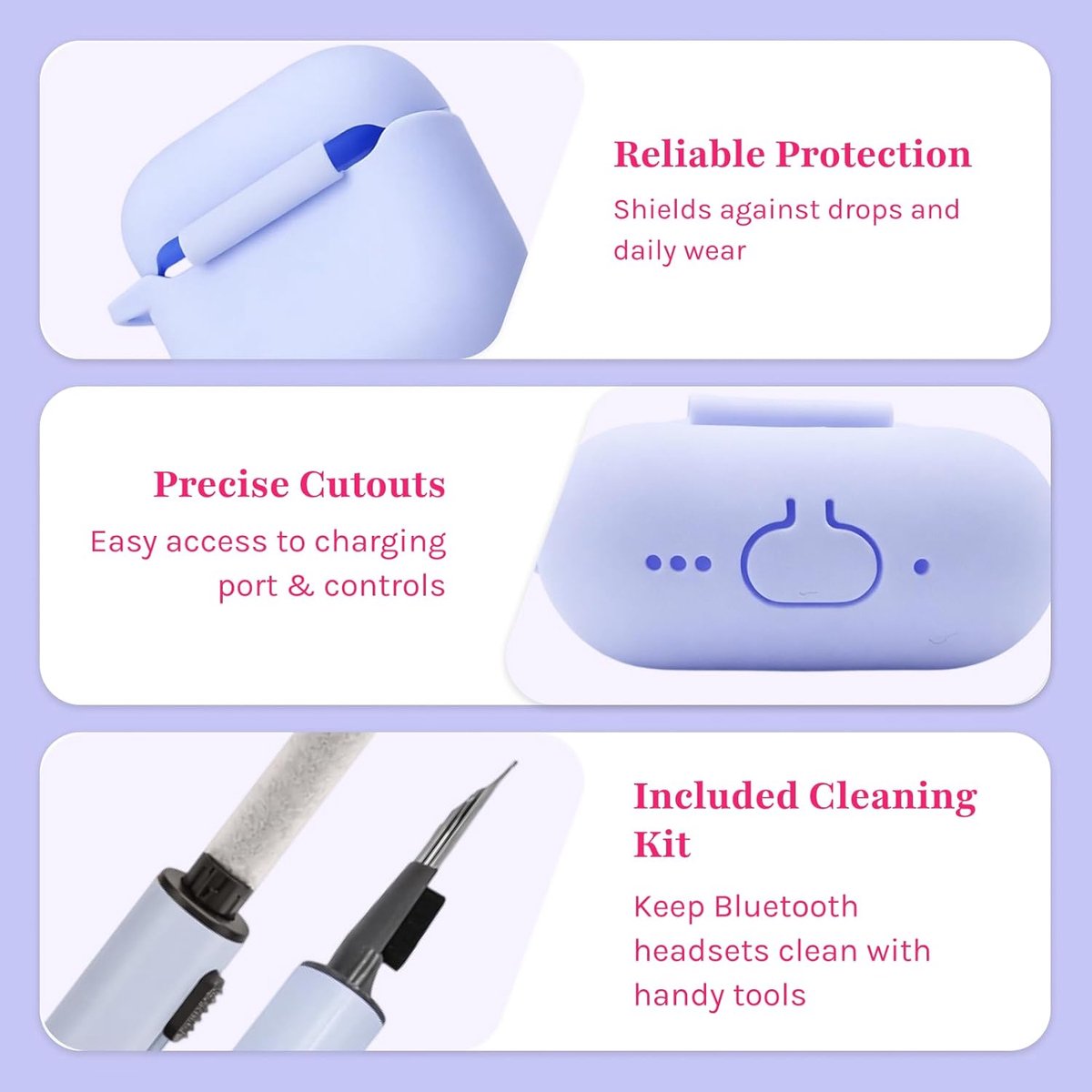 Reliable Protection

Shields against drops and daily wear

Precise Cutouts

Easy access to charging port & controls

Included Cleaning Kit

Keep Bluetooth headsets clean with handy tools